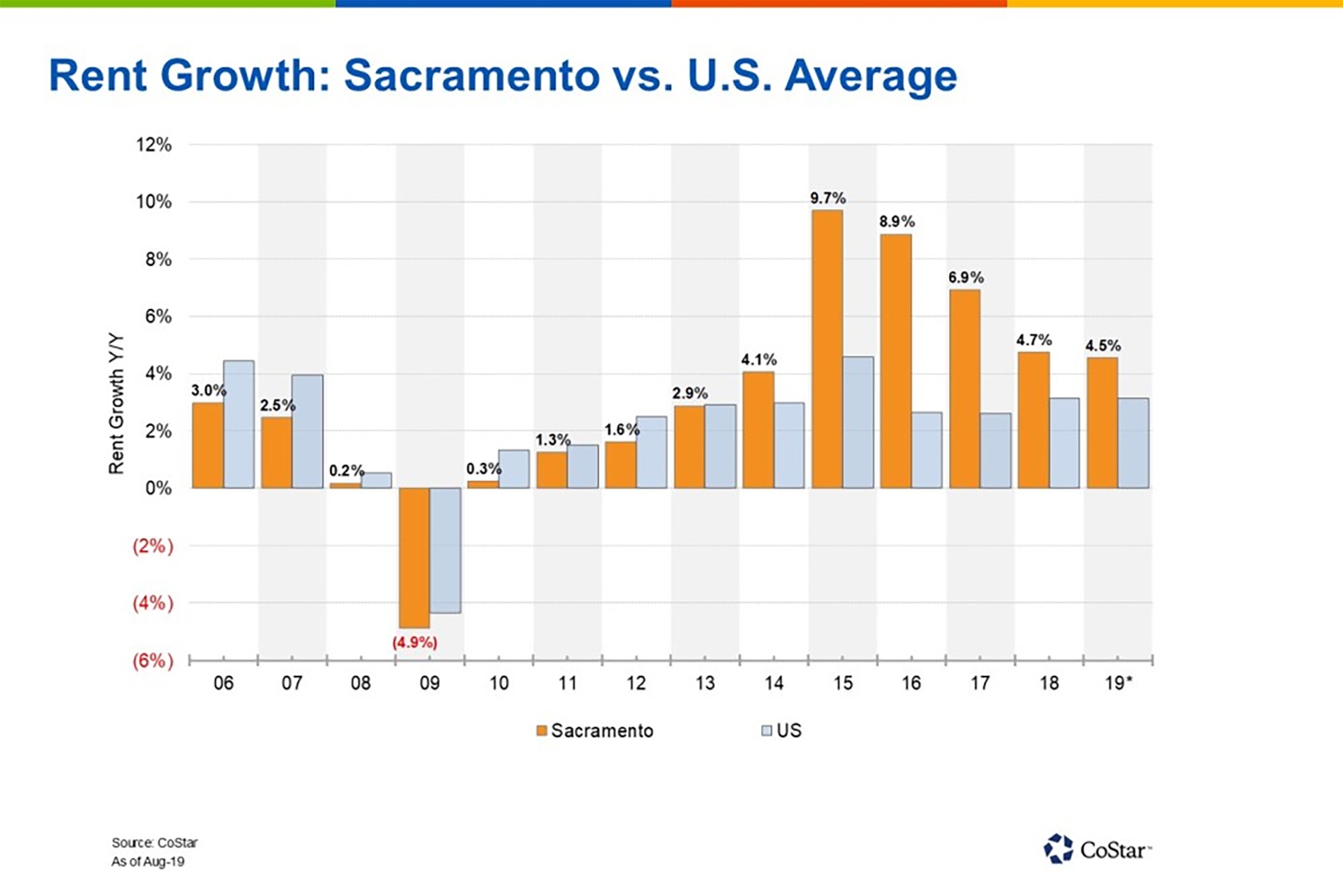 Rent Growth: Sacramento vs. U.S. Average

Rent Growth Y/Y

12%
10%
8%
6%
4%
2%
0%
(2%)
(4%)
(6%)

3.0%
2.5%
0.2%
(4.9%)
0.3%
1.3%
1.6%
2.9%
4.1%
9.7%
8.9%
6.9%
4.7%
4.5%

06 07 08 09 10 11 12 13 14 15 16 17 18 19*

Sacramento US

Source: CoStar
As of Aug-19

CoStar™